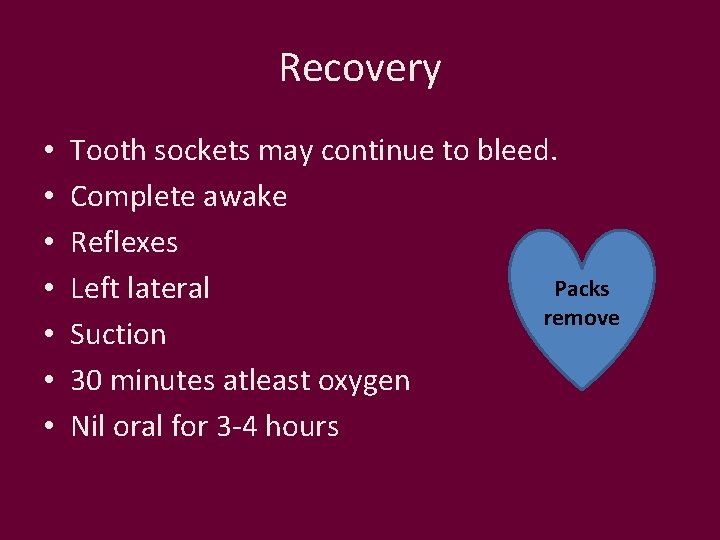 Recovery

• Tooth sockets may continue to bleed.
• Complete awake
• Reflexes
• Left lateral
• Suction
• 30 minutes atleast oxygen
• Nil oral for 3-4 hours

Packs remove